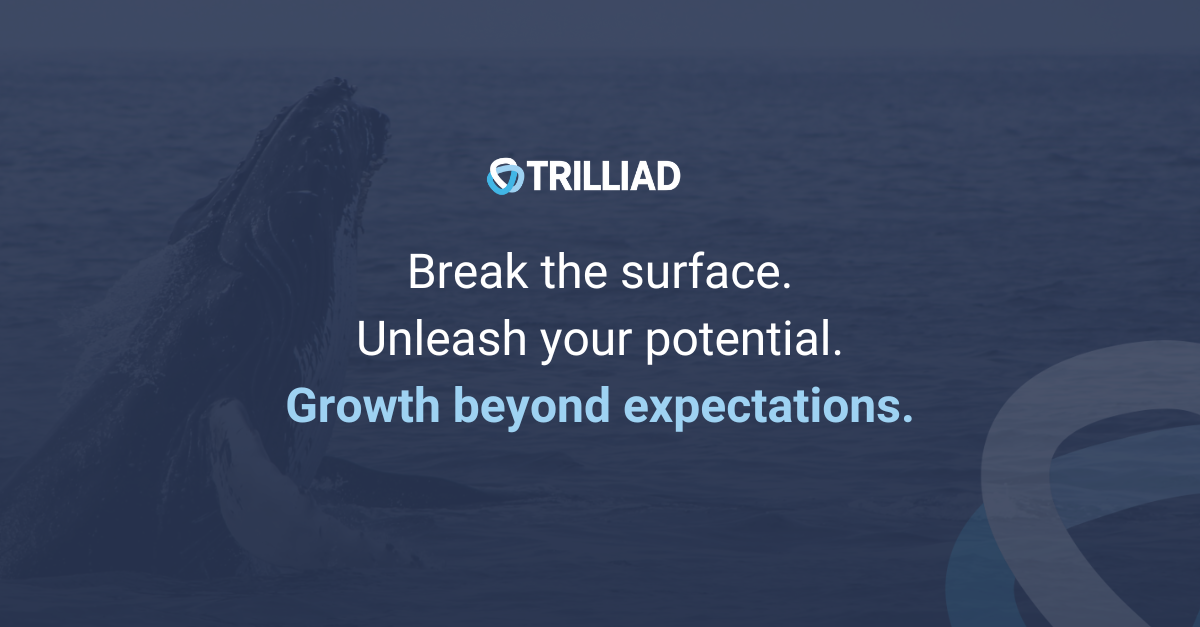 TRILLIAD

Break the surface.
Unleash your potential.
Growth beyond expectations.